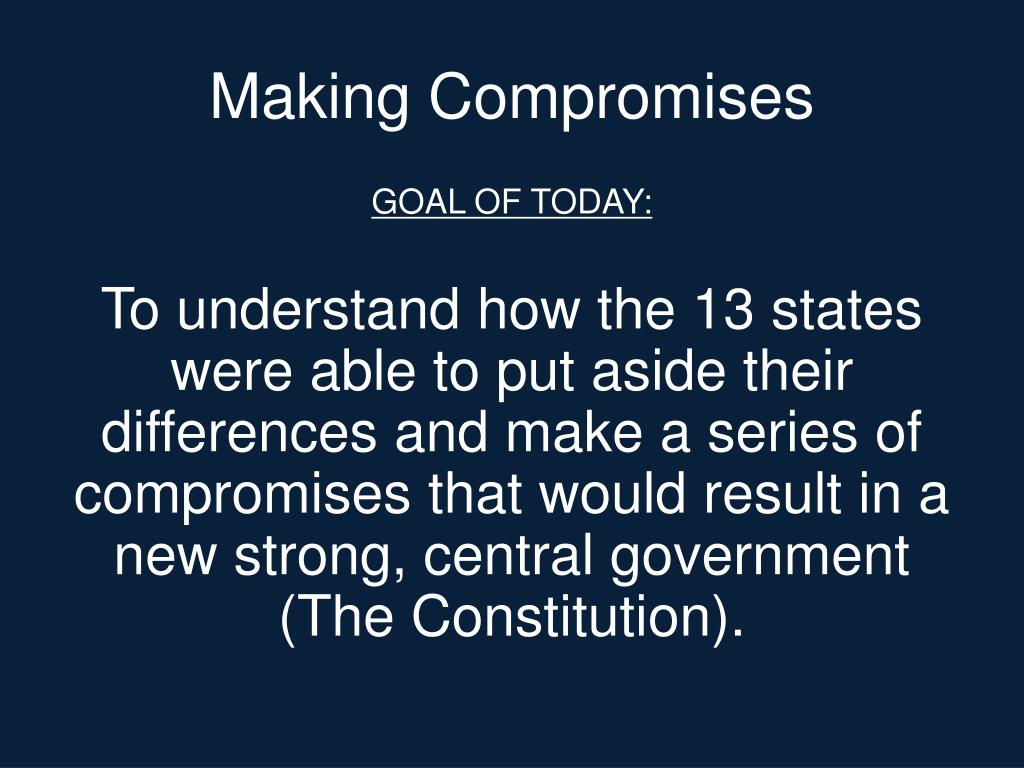 Making Compromises

GOAL OF TODAY:

To understand how the 13 states were able to put aside their differences and make a series of compromises that would result in a new strong, central government (The Constitution).